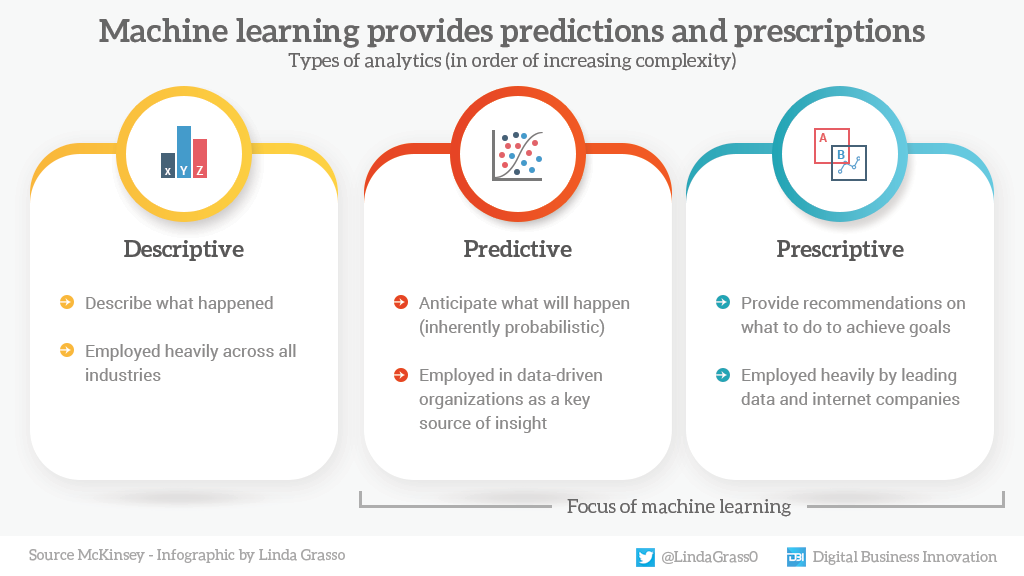 Machine learning provides predictions and prescriptions
Types of analytics (in order of increasing complexity)

X Y Z

Descriptive

Describe what happened

Employed heavily across all industries

Predictive

Anticipate what will happen (inherently probabilistic)

Employed in data-driven organizations as a key source of insight

A B

Prescriptive

Provide recommendations on what to do to achieve goals

Employed heavily by leading data and internet companies

Focus of machine learning

Source McKinsey - Infographic by Linda Grasso

@LindaGrass0

DBI Digital Business Innovation